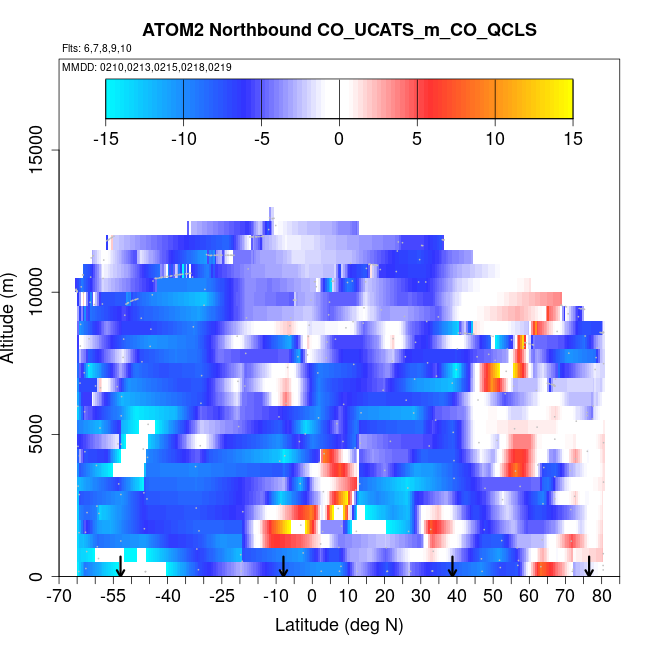 ATOM2 Northbound CO_UCATS_m_CO_QCLS

Flts: 6,7,8,9,10

MMDD: 0210,0213,0215,0218,0219

-15 -10 -5 0 5 10 15

Altitude (m)

0 5000 10000 15000

-70 -55 -40 -25 -10 0 10 20 30 40 50 60 70 80

Latitude (deg N)